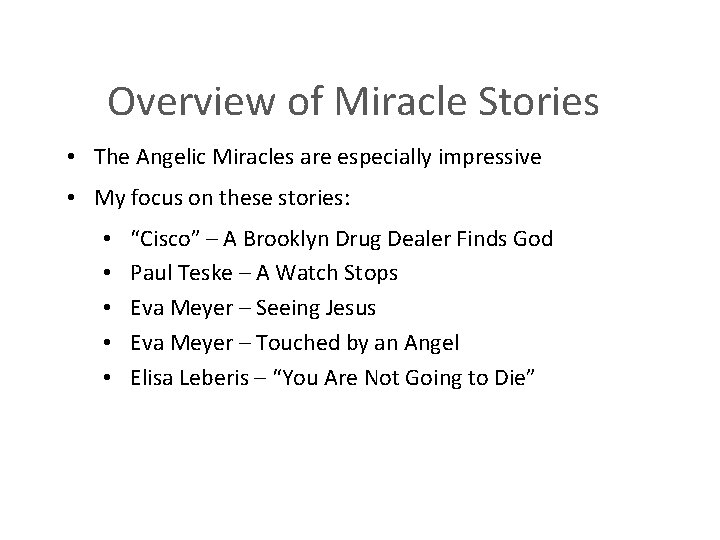 Overview of Miracle Stories

• The Angelic Miracles are especially impressive
• My focus on these stories:
  • “Cisco” – A Brooklyn Drug Dealer Finds God
  • Paul Teske – A Watch Stops
  • Eva Meyer – Seeing Jesus
  • Eva Meyer – Touched by an Angel
  • Elisa Leberis – “You Are Not Going to Die”